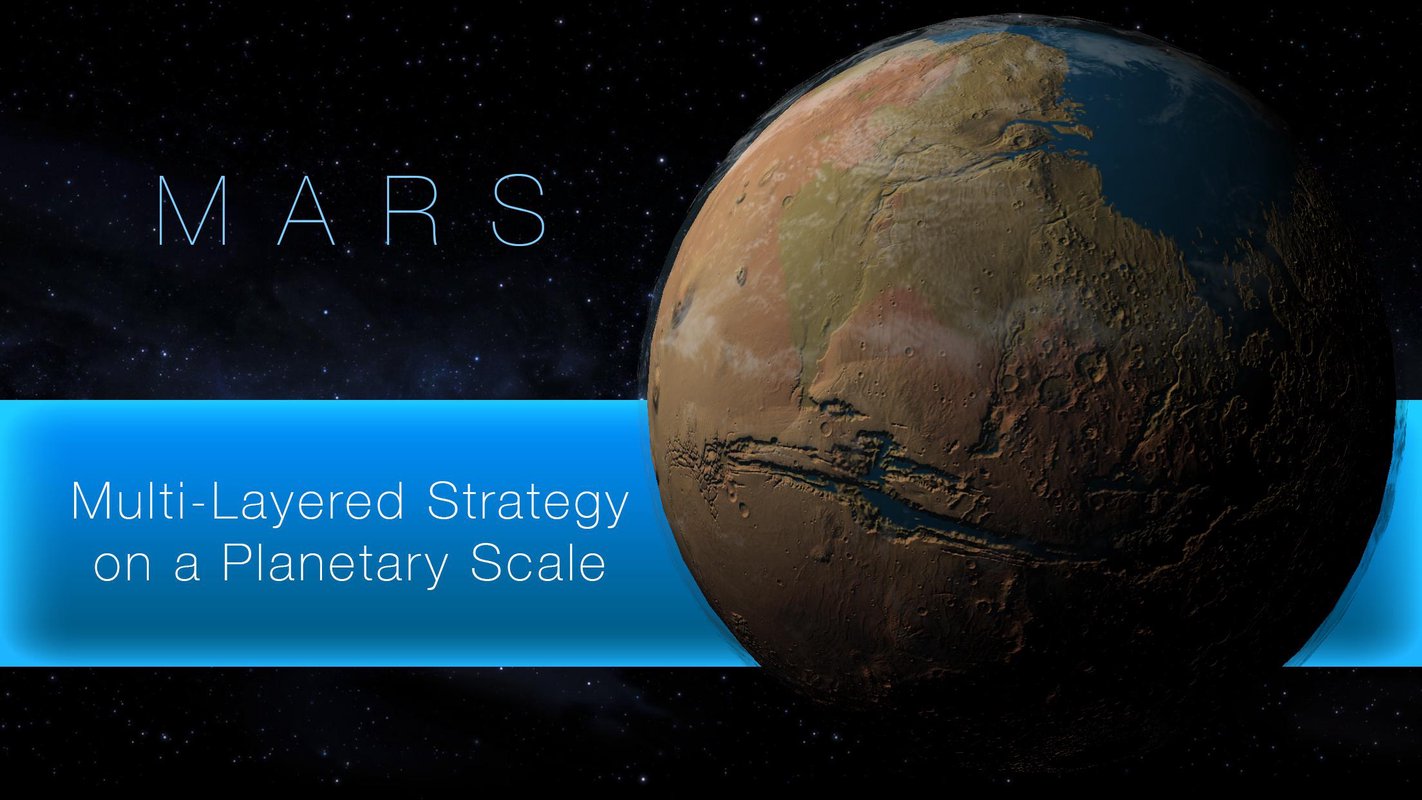 MARS

Multi-Layered Strategy on a Planetary Scale